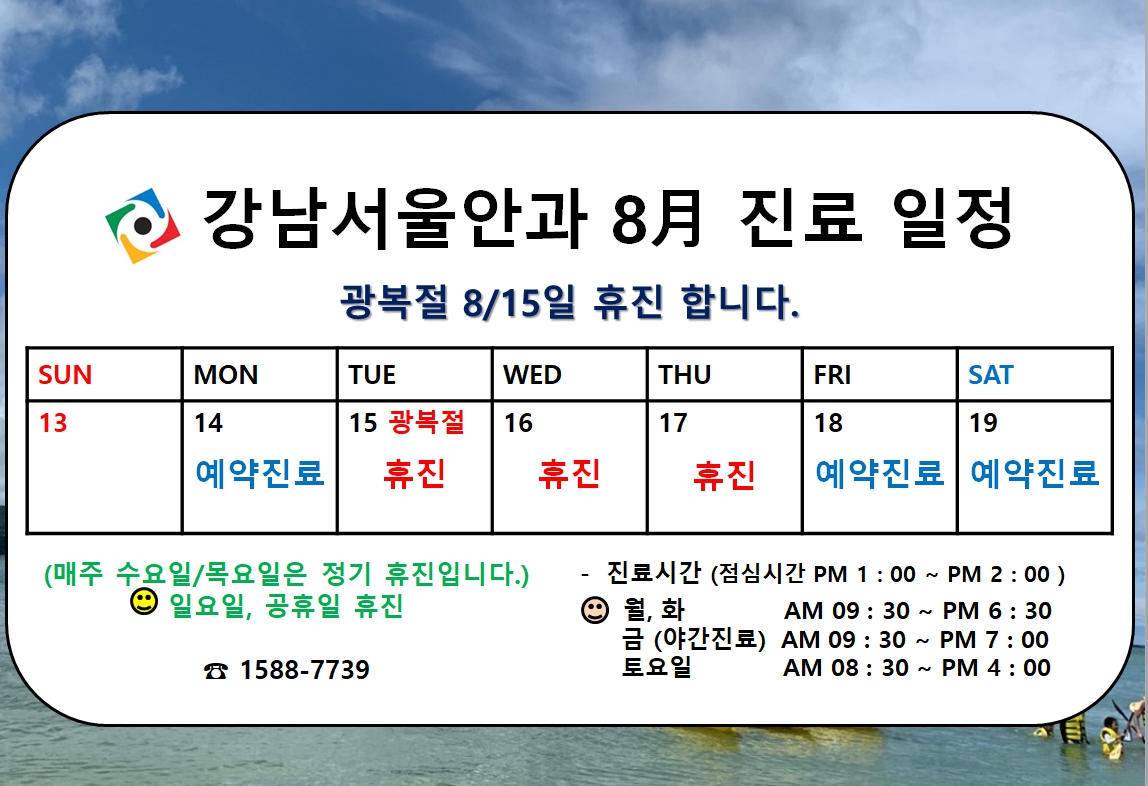 강남서울안과 8月 진료 일정

광복절 8/15일 휴진 합니다.

| SUN | MON | TUE | WED | THU | FRI | SAT |
|---|---|---|---|---|---|---|
| 13 | 14 예약진료 | 15 광복절 휴진 | 16 휴진 | 17 휴진 | 18 예약진료 | 19 예약진료 |

(매주 수요일/목요일은 정기 휴진입니다.)
일요일, 공휴일 휴진

☎ 1588-7739

- 진료시간 (점심시간 PM 1 : 00 ~ PM 2 : 00 )
월, 화 AM 09 : 30 ~ PM 6 : 30
금 (야간진료) AM 09 : 30 ~ PM 7 : 00
토요일 AM 08 : 30 ~ PM 4 : 00